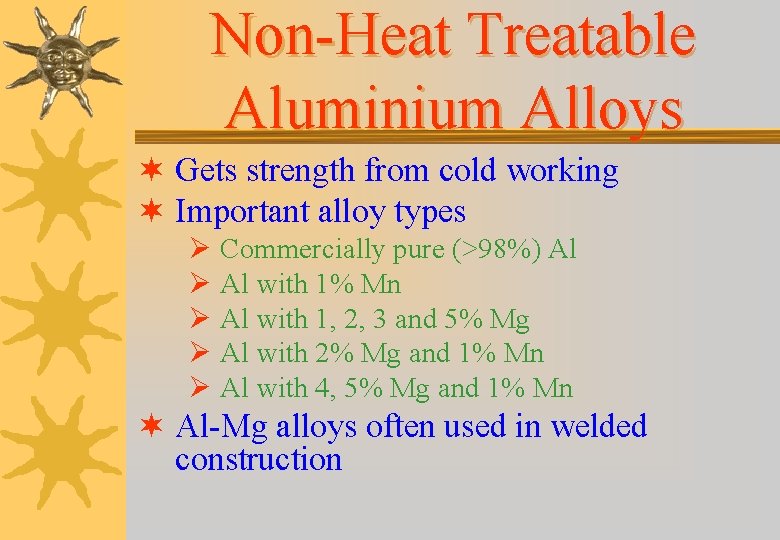 Non-Heat Treatable Aluminium Alloys

✶ Gets strength from cold working
✶ Important alloy types
➢ Commercially pure (>98%) Al
➢ Al with 1% Mn
➢ Al with 1, 2, 3 and 5% Mg
➢ Al with 2% Mg and 1% Mn
➢ Al with 4, 5% Mg and 1% Mn
✶ Al-Mg alloys often used in welded construction